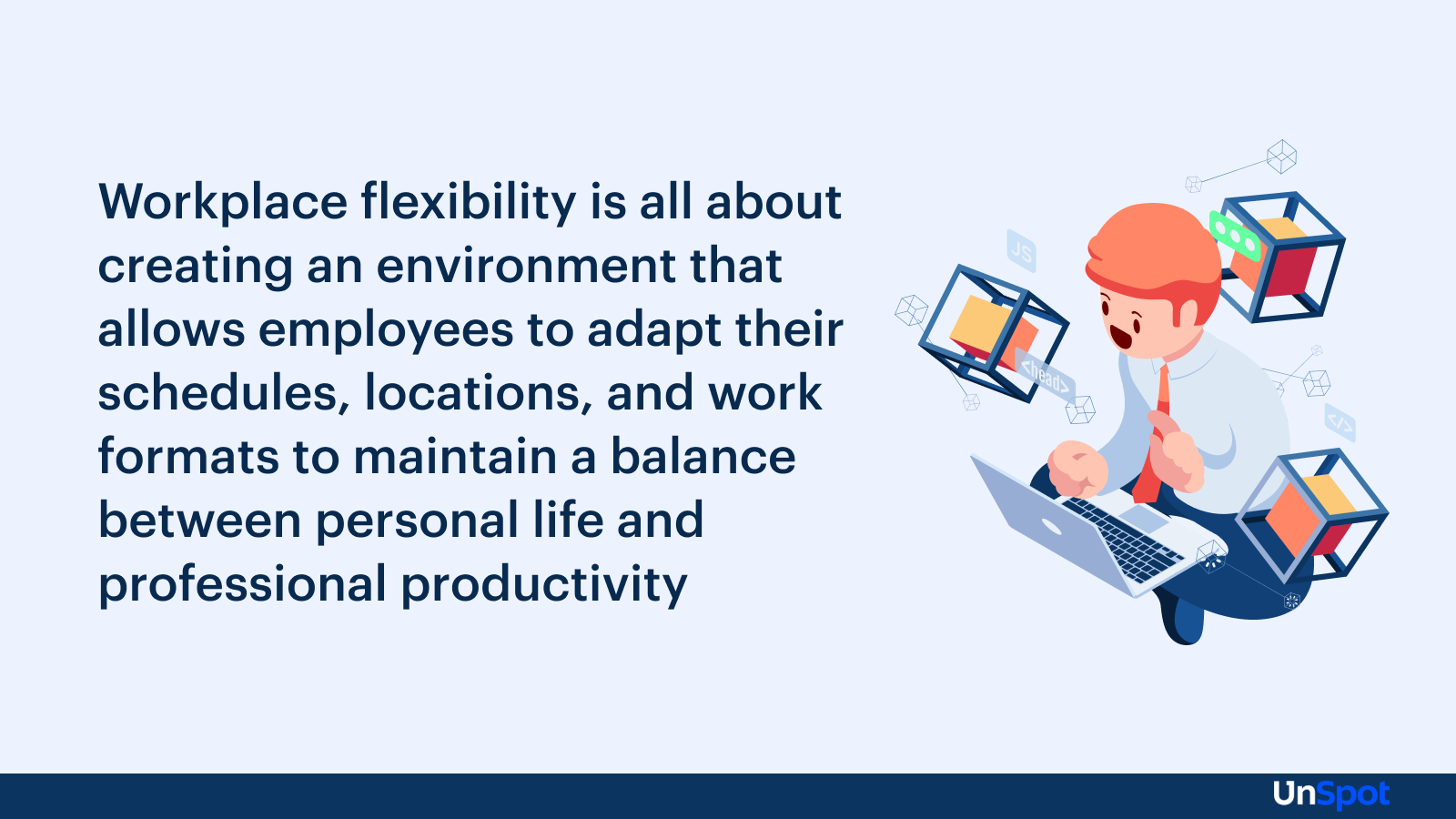 Workplace flexibility is all about creating an environment that allows employees to adapt their schedules, locations, and work formats to maintain a balance between personal life and professional productivity

JS

<head>

</>

UnSpot